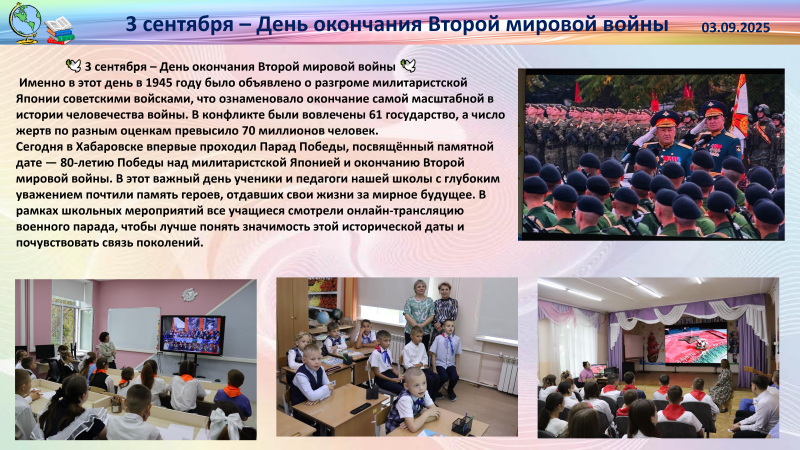 3 сентября – День окончания Второй мировой войны 03.09.2025

3 сентября – День окончания Второй мировой войны

Именно в этот день в 1945 году было объявлено о разгроме милитаристской Японии советскими войсками, что ознаменовало окончание самой масштабной в истории человечества войны. В конфликте были вовлечены 61 государство, а число жертв по разным оценкам превысило 70 миллионов человек.
Сегодня в Хабаровске впервые проходил Парад Победы, посвящённый памятной дате — 80-летию Победы над милитаристской Японией и окончанию Второй мировой войны. В этот важный день ученики и педагоги нашей школы с глубоким уважением почтили память героев, отдавших свои жизни за мирное будущее. В рамках школьных мероприятий все учащиеся смотрели онлайн-трансляцию военного парада, чтобы лучше понять значимость этой исторической даты и почувствовать связь поколений.